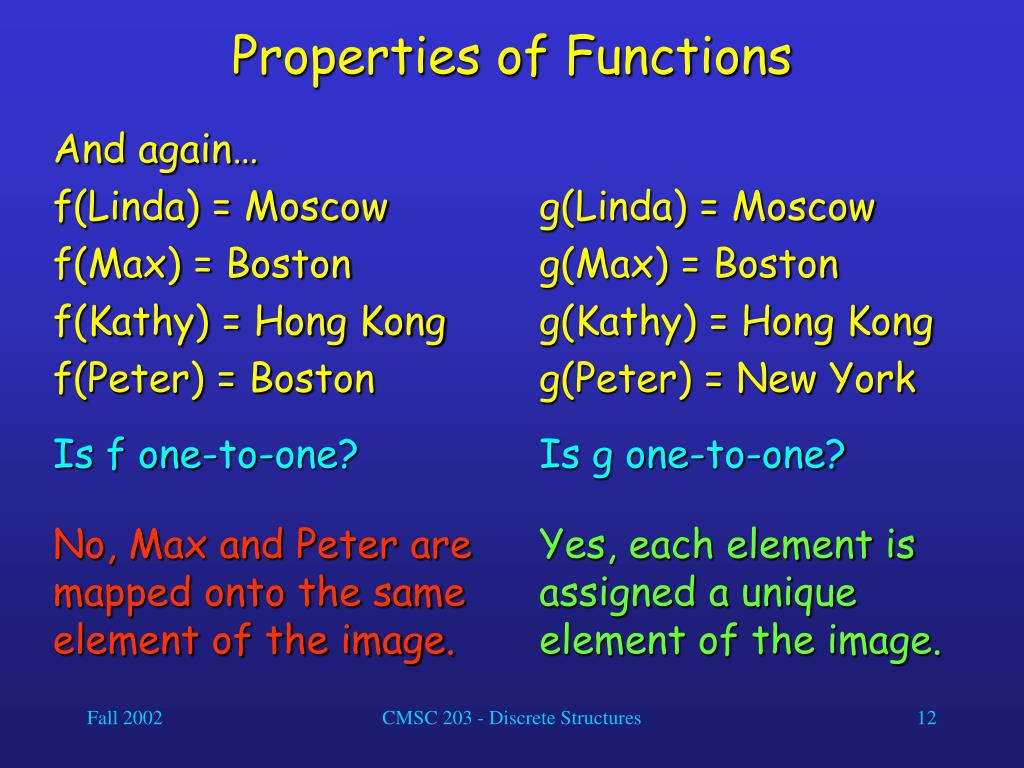 Properties of Functions

And again…

f(Linda) = Moscow
f(Max) = Boston
f(Kathy) = Hong Kong
f(Peter) = Boston

Is f one-to-one?

No, Max and Peter are mapped onto the same element of the image.

g(Linda) = Moscow
g(Max) = Boston
g(Kathy) = Hong Kong
g(Peter) = New York

Is g one-to-one?

Yes, each element is assigned a unique element of the image.

Fall 2002

CMSC 203 - Discrete Structures

12